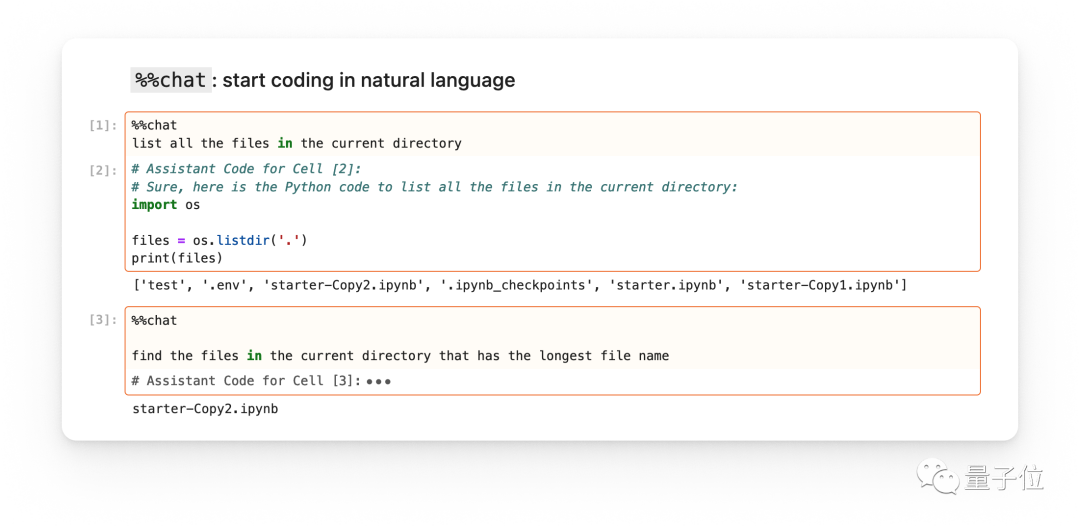 %%chat : start coding in natural language

[1]: %%chat
list all the files in the current directory

[2]: # Assistant Code for Cell [2]:
# Sure, here is the Python code to list all the files in the current directory:
import os

files = os.listdir('.')
print(files)

['test', '.env', 'starter-Copy2.ipynb', '.ipynb_checkpoints', 'starter.ipynb', 'starter-Copy1.ipynb']

[3]: %%chat

find the files in the current directory that has the longest file name

# Assistant Code for Cell [3]: •••

starter-Copy2.ipynb

量子位